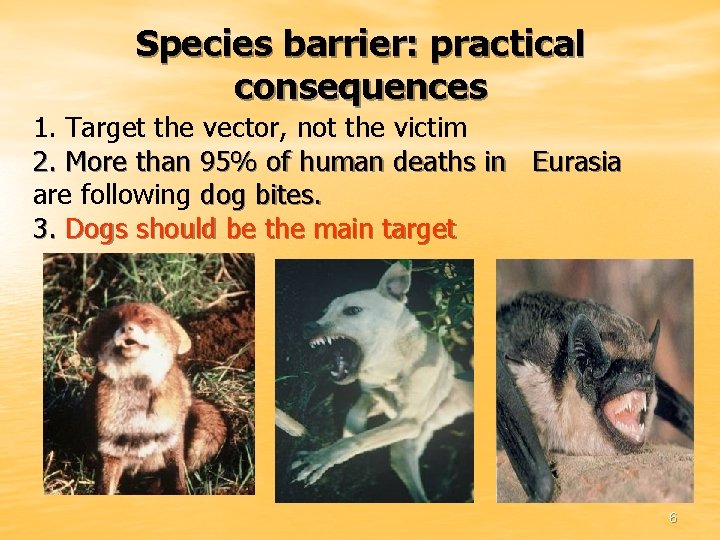 Species barrier: practical consequences

1. Target the vector, not the victim
2. More than 95% of human deaths in Eurasia are following dog bites.
3. Dogs should be the main target

6